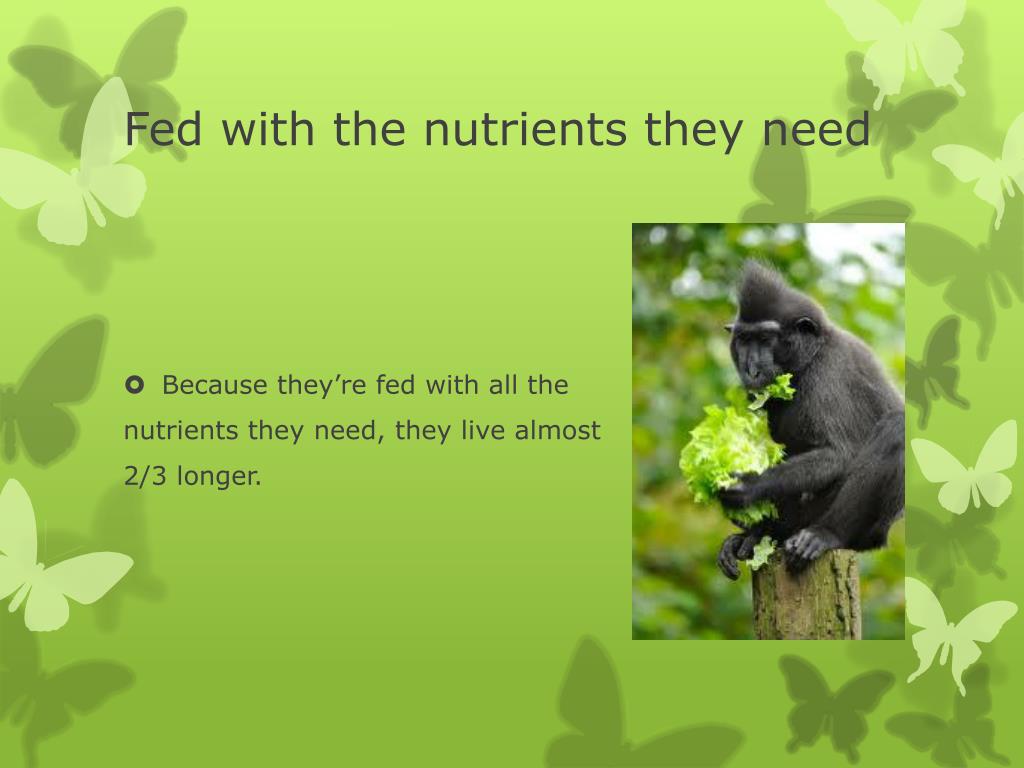 Fed with the nutrients they need

Because they’re fed with all the nutrients they need, they live almost 2/3 longer.